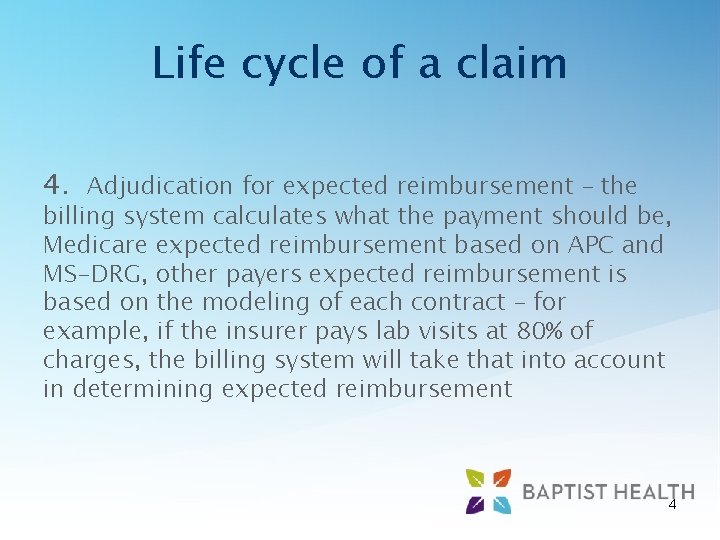 Life cycle of a claim

4. Adjudication for expected reimbursement – the billing system calculates what the payment should be, Medicare expected reimbursement based on APC and MS-DRG, other payers expected reimbursement is based on the modeling of each contract – for example, if the insurer pays lab visits at 80% of charges, the billing system will take that into account in determining expected reimbursement

BAPTIST HEALTH

4